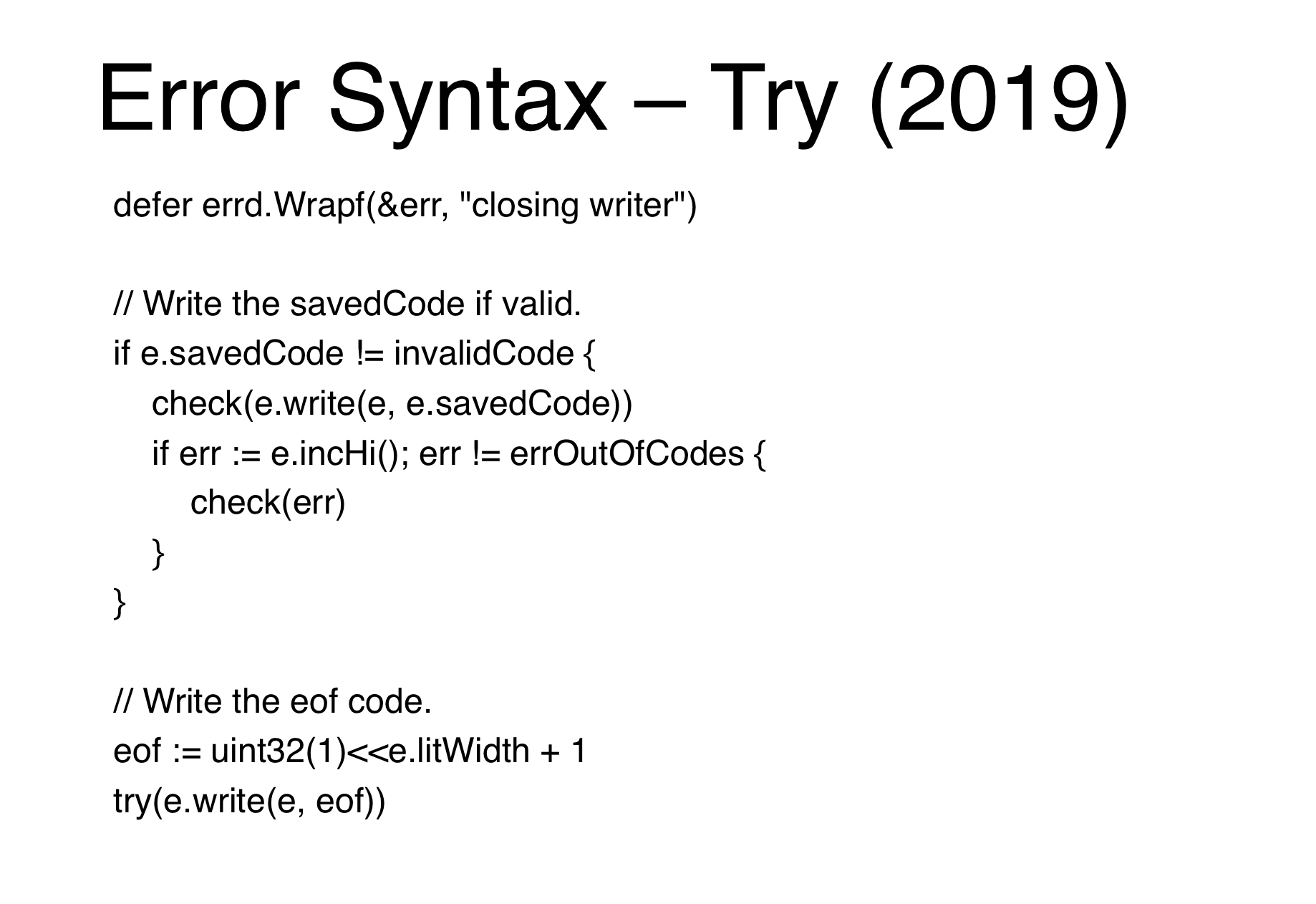 Error Syntax – Try (2019)

defer errd.Wrapf(&err, "closing writer")

// Write the savedCode if valid.
if e.savedCode != invalidCode {
    check(e.write(e, e.savedCode))
    if err := e.incHi(); err != errOutOfCodes {
        check(err)
    }
}

// Write the eof code.
eof := uint32(1)<<e.litWidth + 1
try(e.write(e, eof))